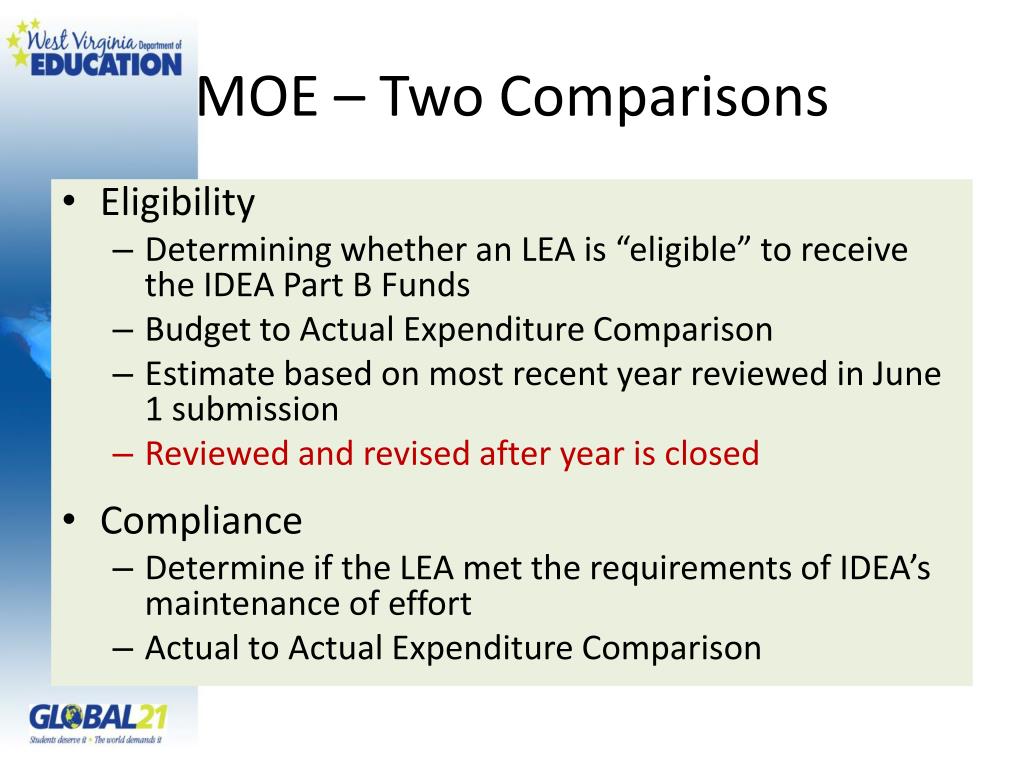 West Virginia Department of EDUCATION

MOE – Two Comparisons

• Eligibility
– Determining whether an LEA is “eligible” to receive the IDEA Part B Funds
– Budget to Actual Expenditure Comparison
– Estimate based on most recent year reviewed in June 1 submission
– Reviewed and revised after year is closed

• Compliance
– Determine if the LEA met the requirements of IDEA’s maintenance of effort
– Actual to Actual Expenditure Comparison

GLOBAL21
Students deserve it • The world demands it